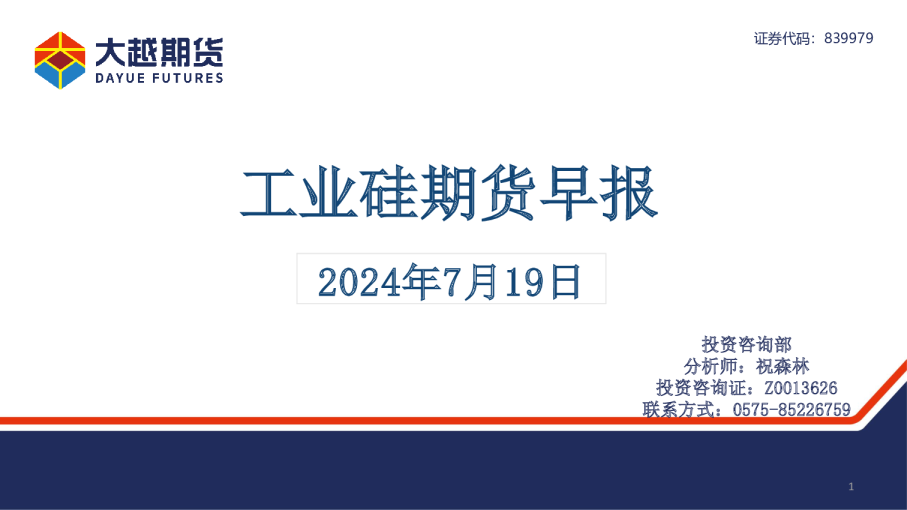 大越期货
DAYUE FUTURES

证券代码：839979

工业硅期货早报

2024年7月19日

投资咨询部
分析师：祝森林
投资咨询证：Z0013626
联系方式：0575-85226759

1